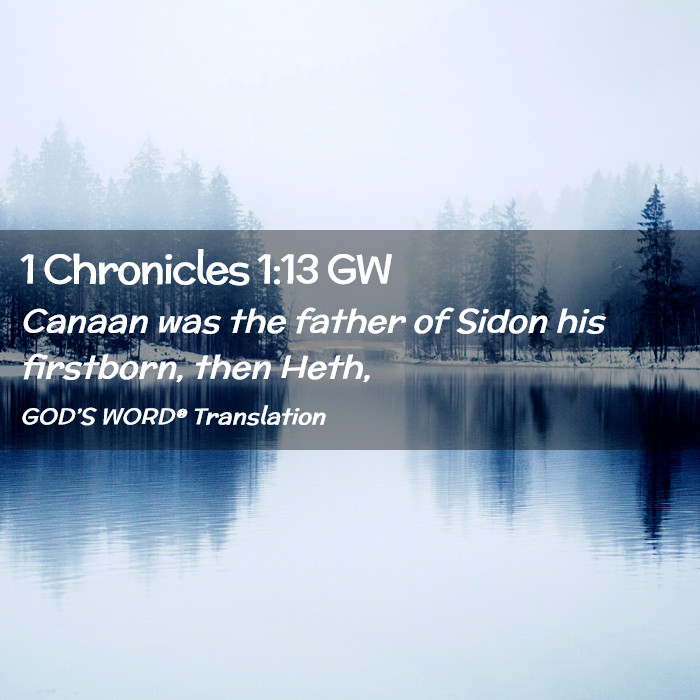 1 Chronicles 1:13 GW

Canaan was the father of Sidon his firstborn, then Heth,

GOD'S WORD® Translation